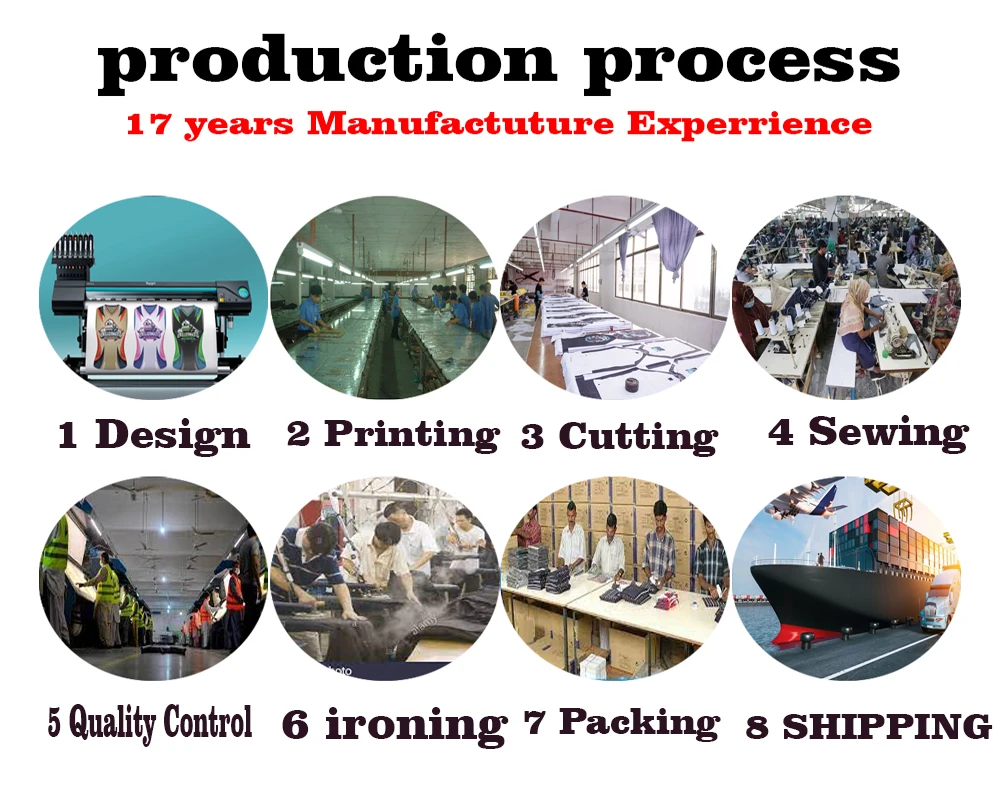 production process
17 years Manufactuture Experrience

1 Design 2 Printing 3 Cutting 4 Sewing

5 Quality Control 6 ironing 7 Packing 8 SHIPPING